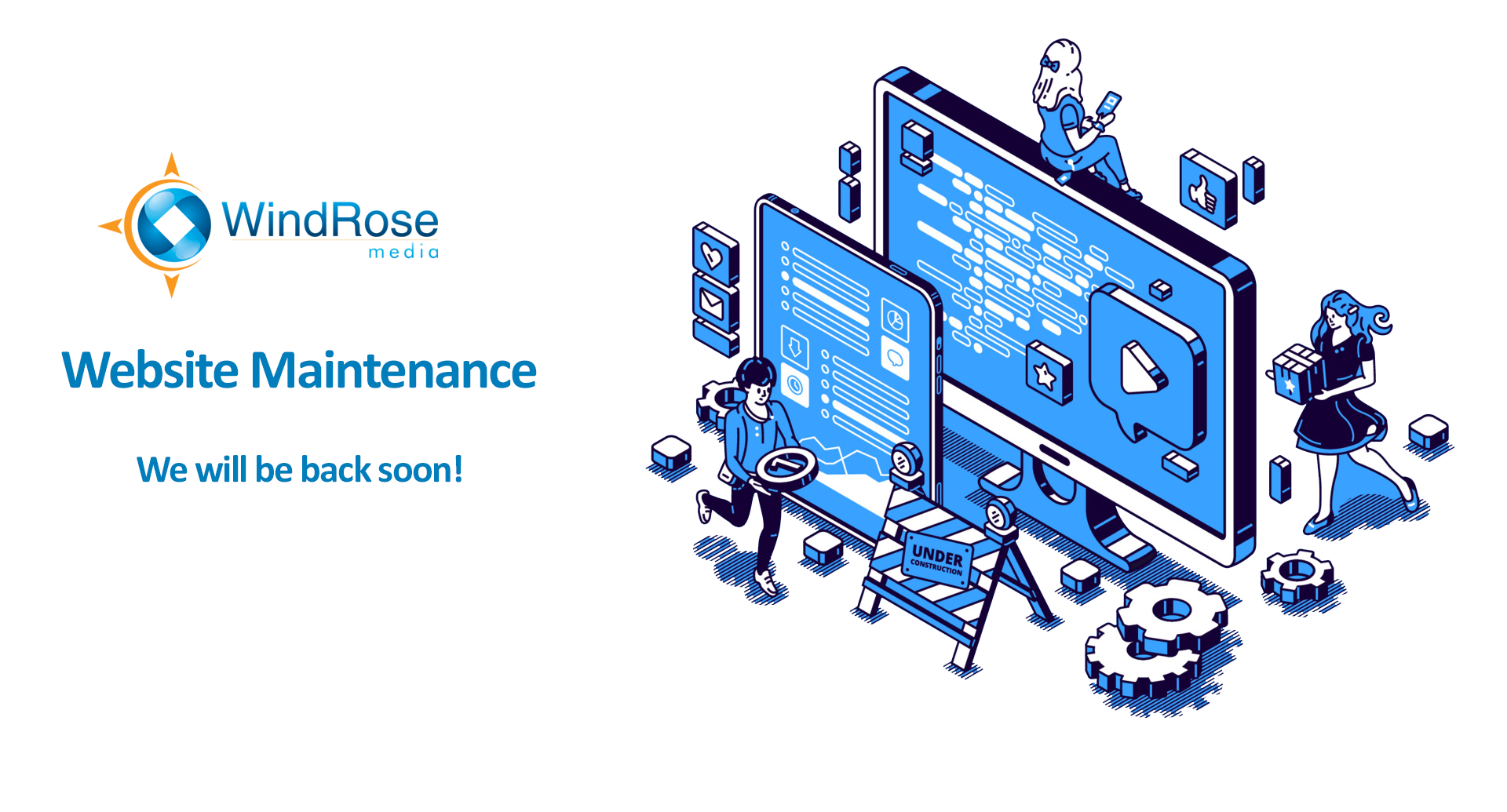 WindRose
media

Website Maintenance

We will be back soon!

UNDER
CONSTRUCTION